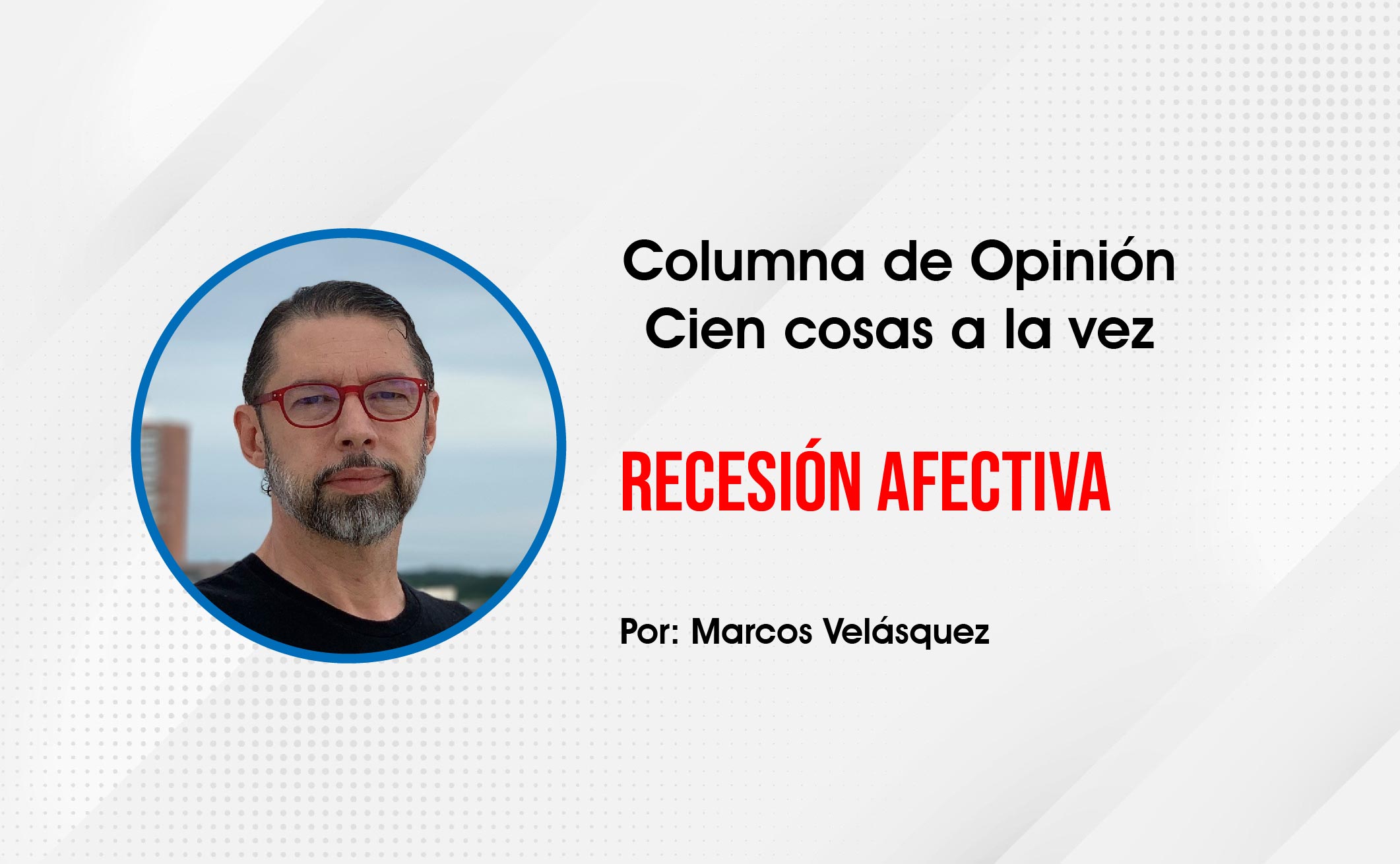 Columna de Opinión
Cien cosas a la vez

RECESIÓN AFECTIVA

Por: Marcos Velásquez